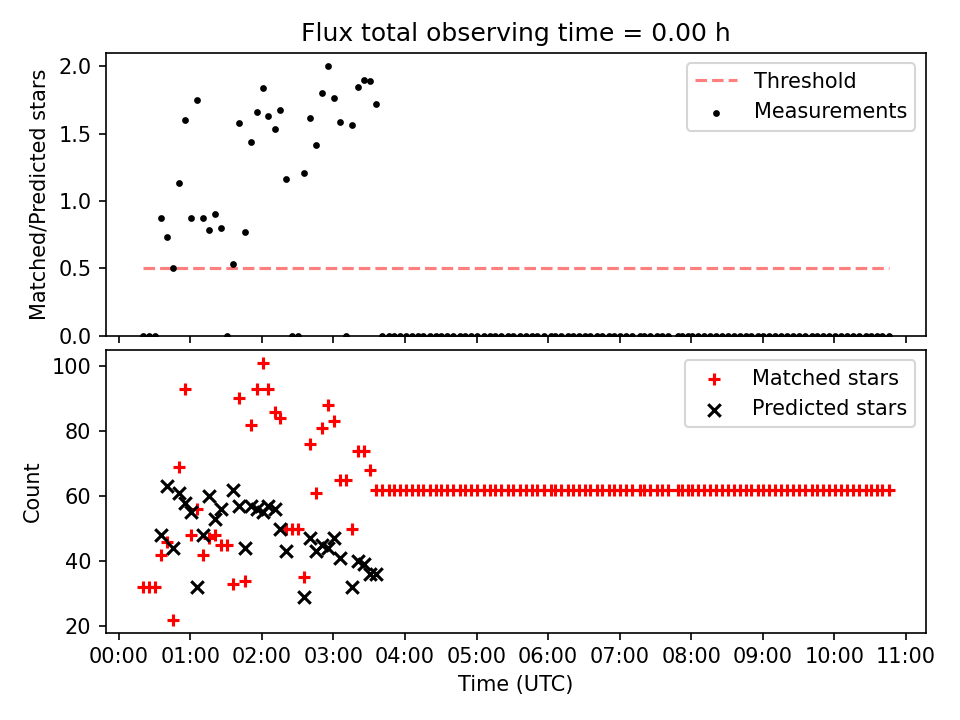 Flux total observing time = 0.00 h

Matched/Predicted stars

2.0
1.5
1.0
0.5
0.0

Threshold
Measurements

Count

100
80
60
40
20

Matched stars
Predicted stars

00:00 01:00 02:00 03:00 04:00 05:00 06:00 07:00 08:00 09:00 10:00 11:00

Time (UTC)